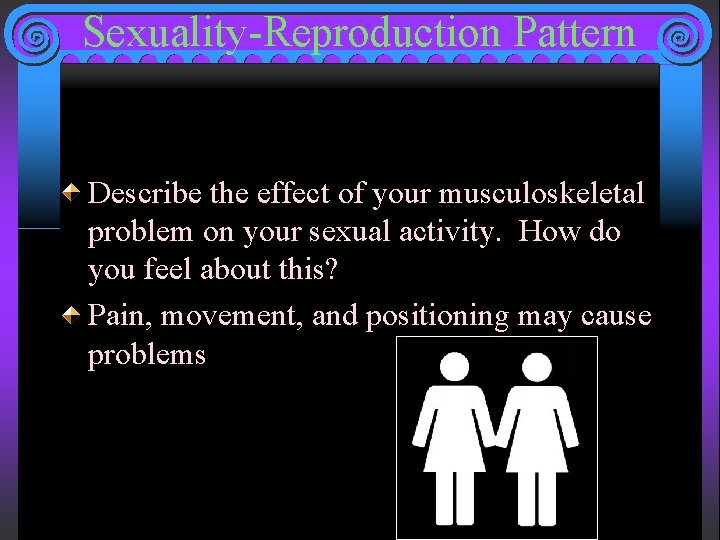 Sexuality-Reproduction Pattern

Describe the effect of your musculoskeletal problem on your sexual activity. How do you feel about this?

Pain, movement, and positioning may cause problems